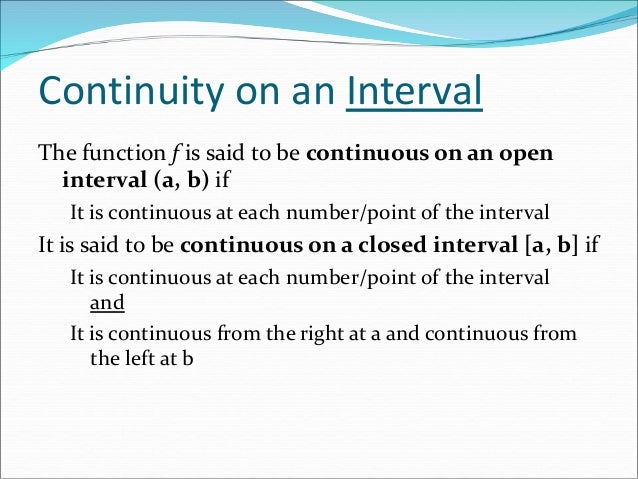 Continuity on an Interval

The function $f$ is said to be continuous on an open interval (a, b) if

It is continuous at each number/point of the interval

It is said to be continuous on a closed interval [a, b] if

It is continuous at each number/point of the interval and

It is continuous from the right at a and continuous from the left at b